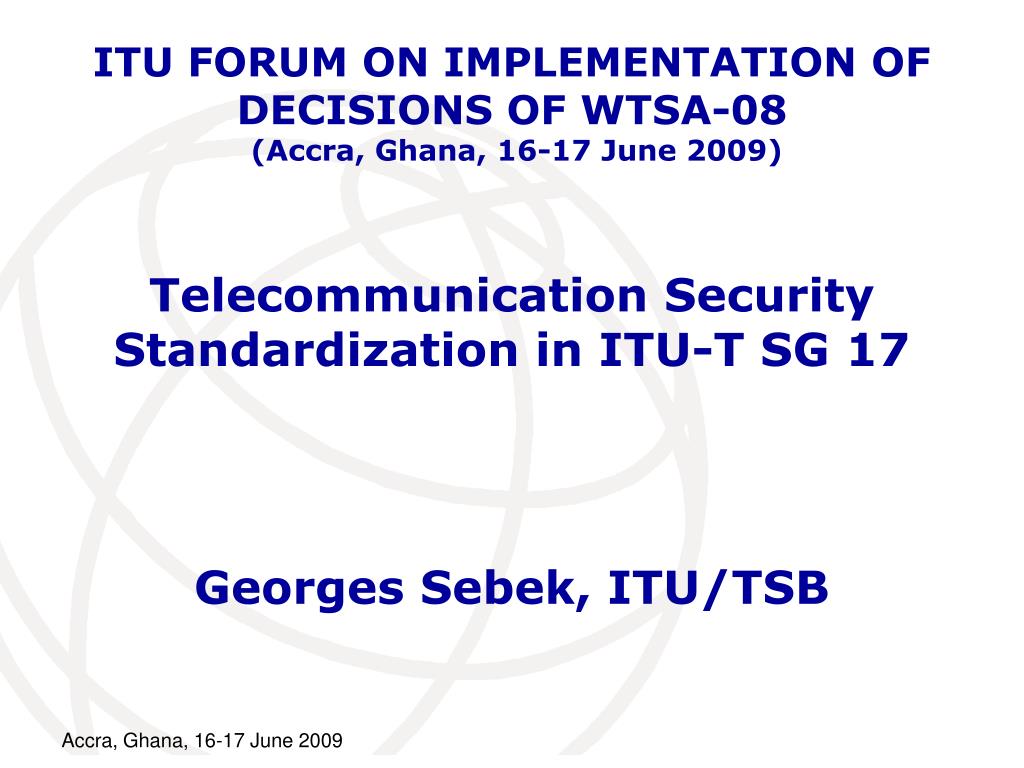 ITU FORUM ON IMPLEMENTATION OF DECISIONS OF WTSA-08
(Accra, Ghana, 16-17 June 2009)

Telecommunication Security Standardization in ITU-T SG 17

Georges Sebek, ITU/TSB

Accra, Ghana, 16-17 June 2009